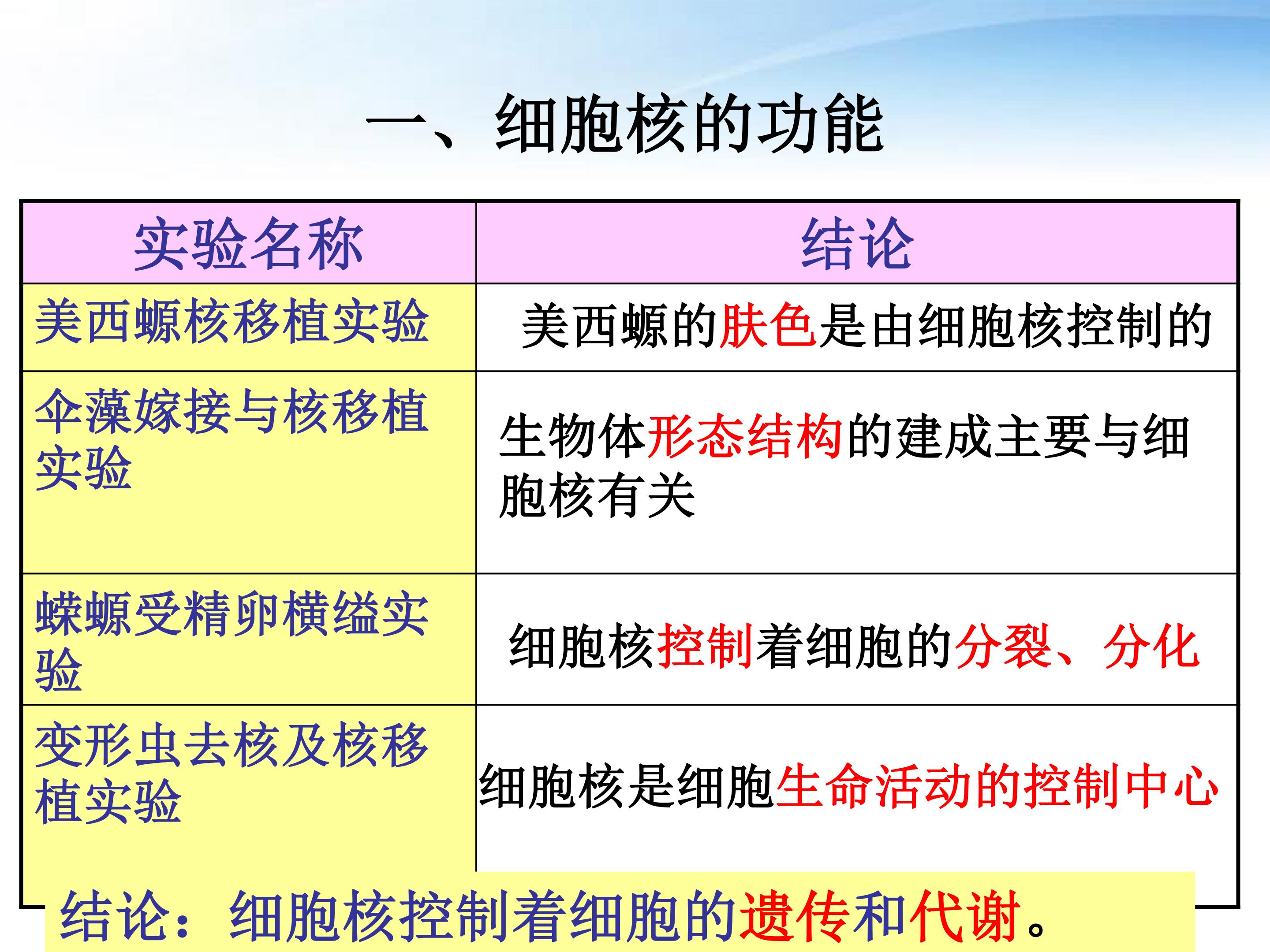 一、细胞核的功能

| 实验名称 | 结论 |
|---|---|
| 美西螈核移植实验 | 美西螈的肤色是由细胞核控制的 |
| 伞藻嫁接与核移植实验 | 生物体形态结构的建成主要与细胞核有关 |
| 蝾螈受精卵横缢实验 | 细胞核控制着细胞的分裂、分化 |
| 变形虫去核及核移植实验 | 细胞核是细胞生命活动的控制中心 |

结论：细胞核控制着细胞的遗传和代谢。